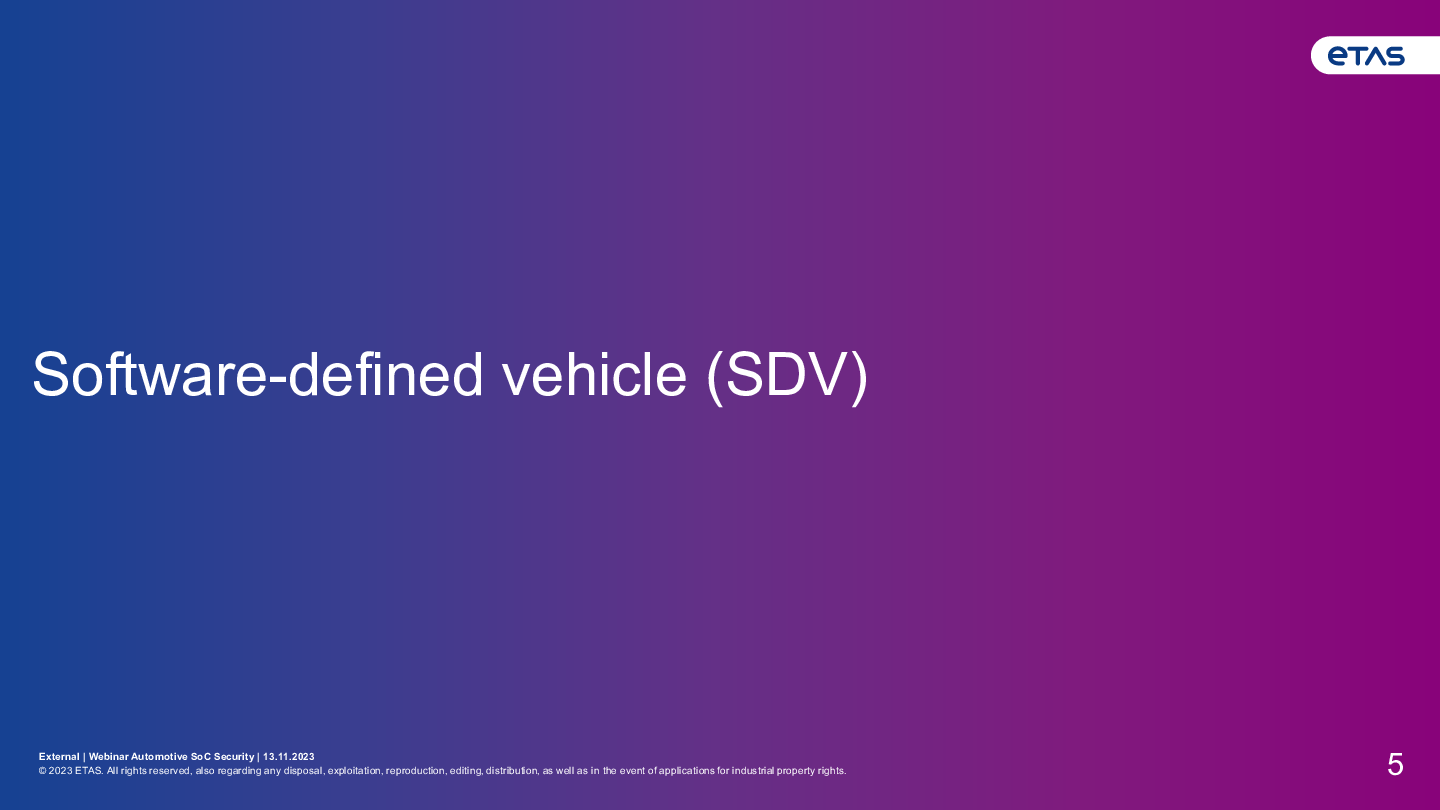 ETAS

Software-defined vehicle (SDV)

External | Webinar Automotive SoC Security | 13.11.2023
© 2023 ETAS. All rights reserved, also regarding any disposal, exploitation, reproduction, editing, distribution, as well as in the event of applications for industrial property rights.

5